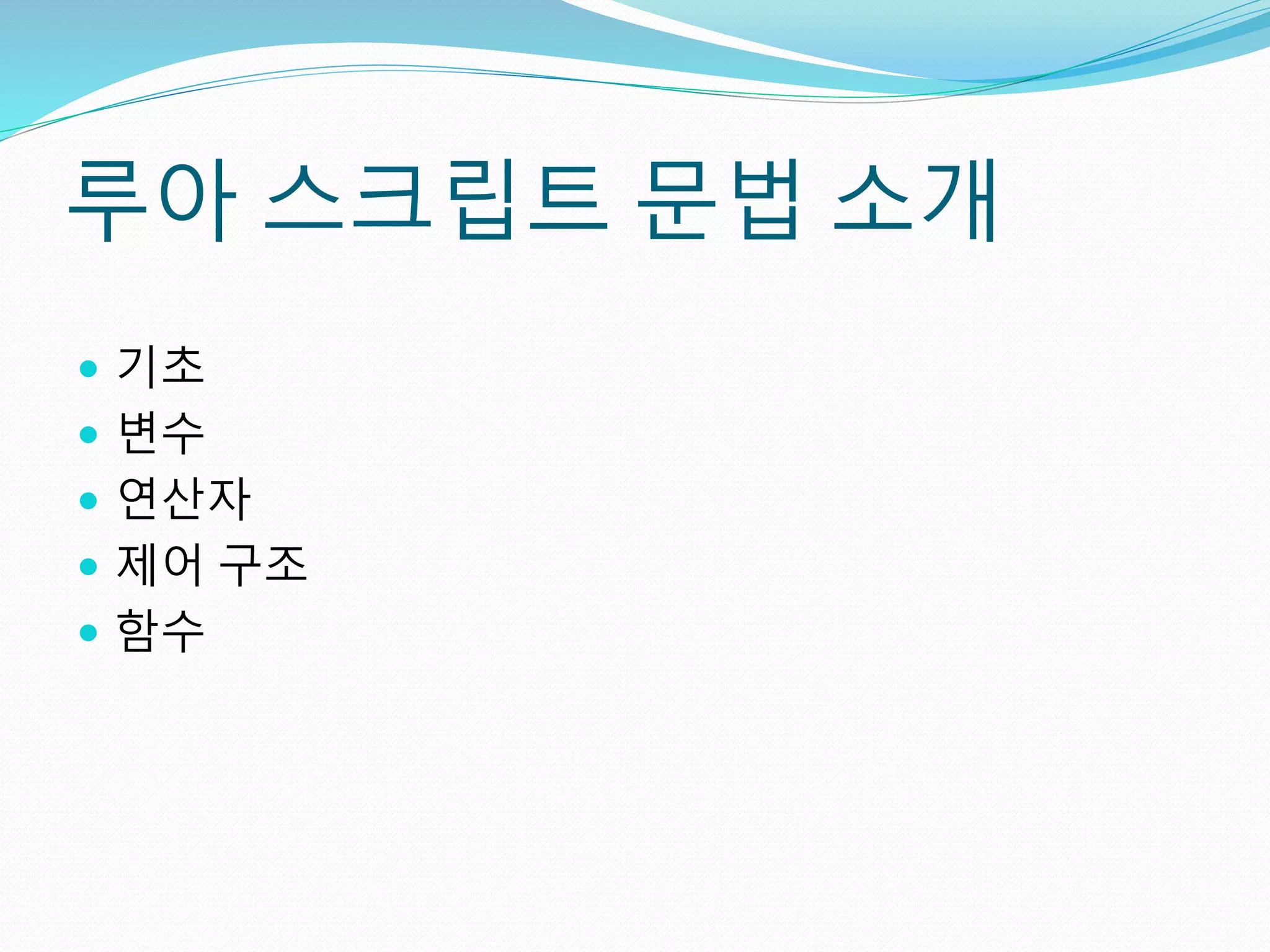 루아 스크립트 문법 소개

- 기초
- 변수
- 연산자
- 제어 구조
- 함수